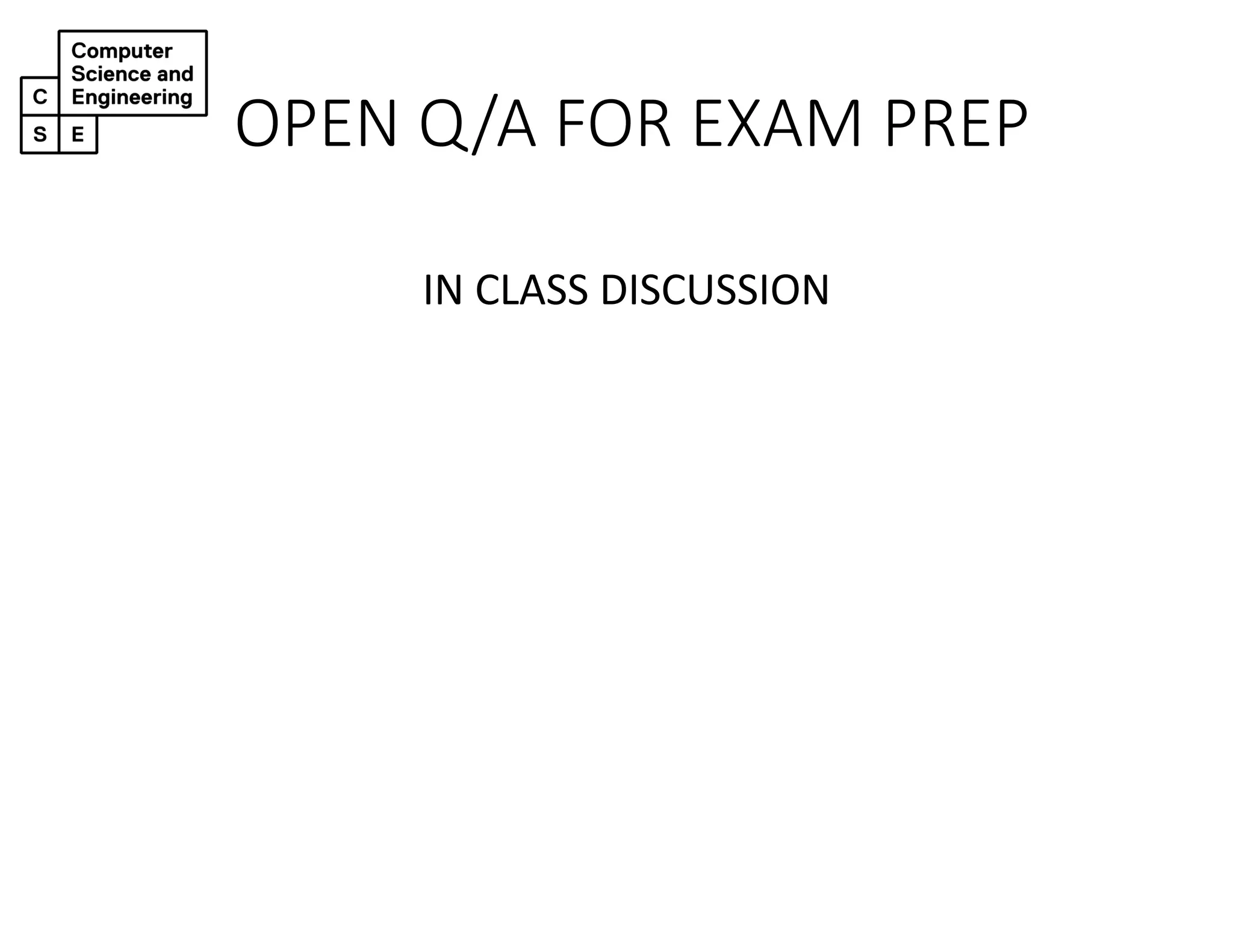 Computer Science and Engineering
C S E

OPEN Q/A FOR EXAM PREP

IN CLASS DISCUSSION